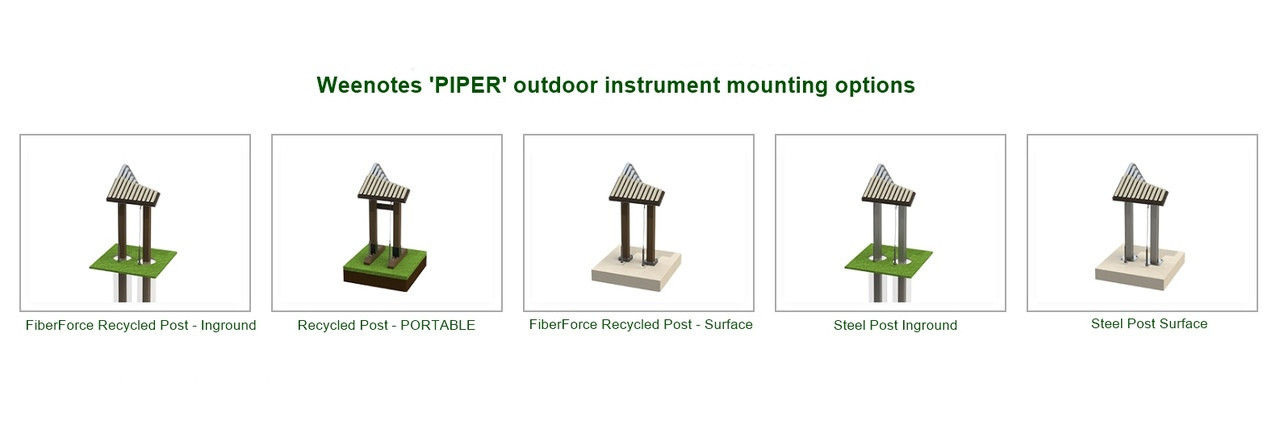 Weenotes 'PIPER' outdoor instrument mounting options

FiberForce Recycled Post - Inground

Recycled Post - PORTABLE

FiberForce Recycled Post - Surface

Steel Post Inground

Steel Post Surface